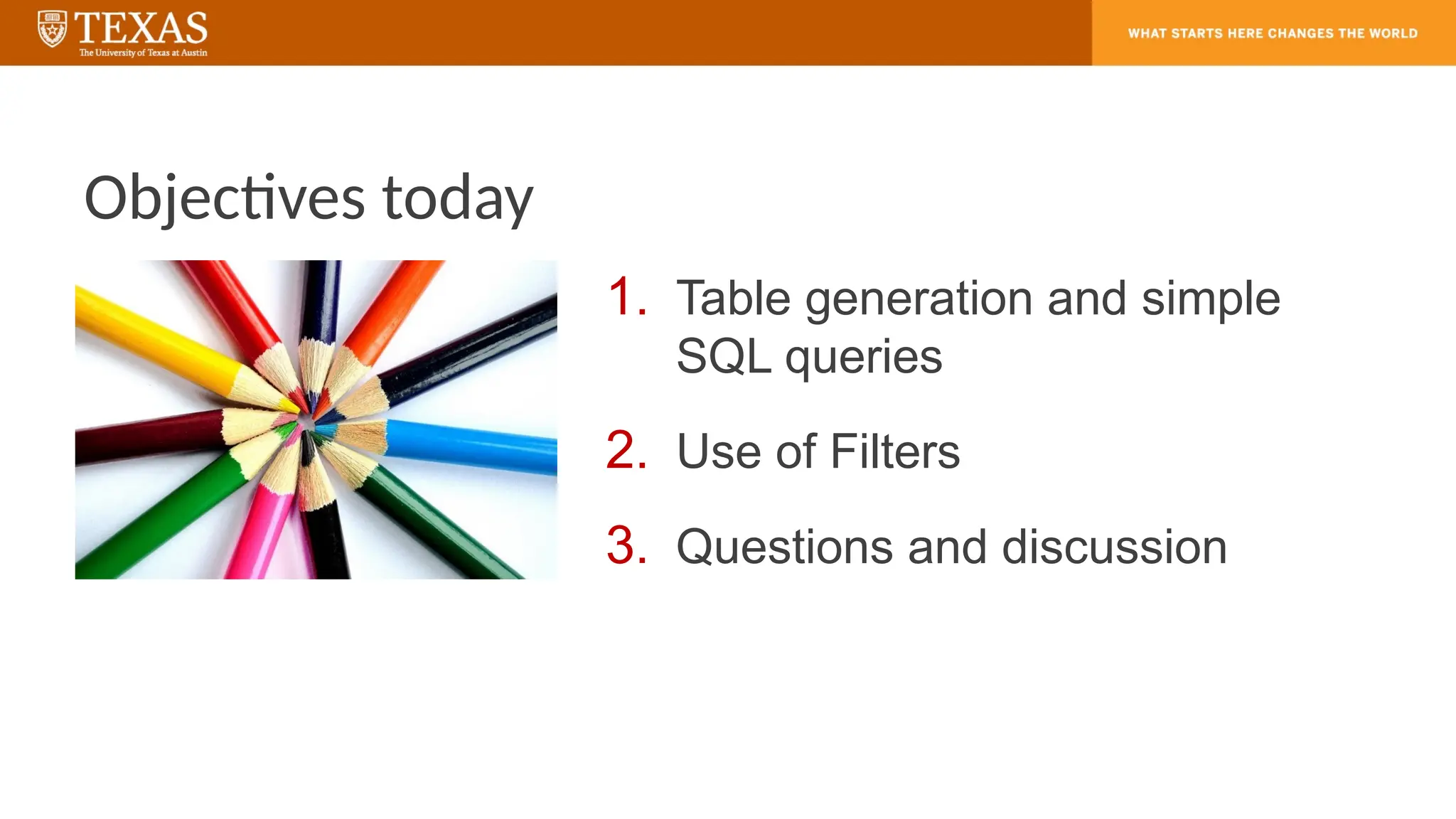 TEXAS
The University of Texas at Austin

WHAT STARTS HERE CHANGES THE WORLD

Objectives today

1. Table generation and simple SQL queries

2. Use of Filters

3. Questions and discussion